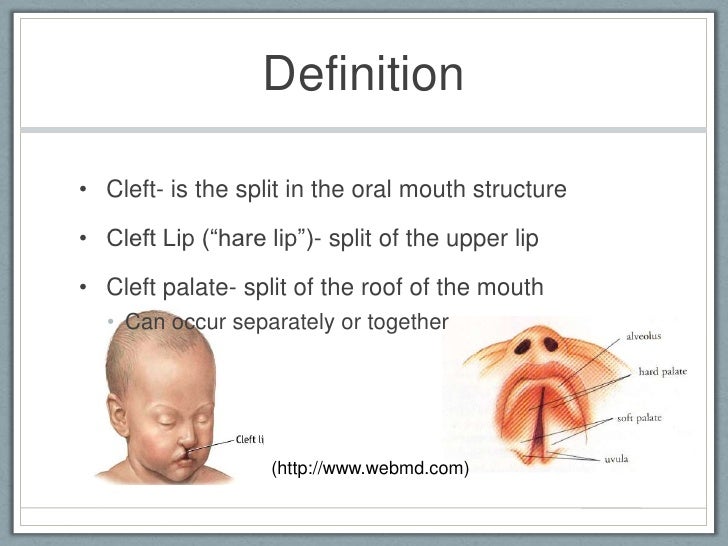 Definition

• Cleft- is the split in the oral mouth structure

• Cleft Lip (“hare lip”)- split of the upper lip

• Cleft palate- split of the roof of the mouth
  • Can occur separately or together

Cleft li

alveolus

hard palate

soft palate

uvula

(http://www.webmd.com)